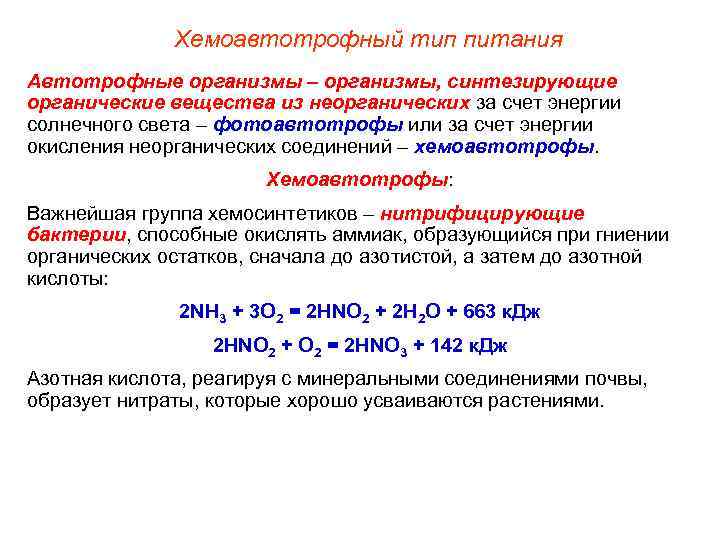 Хемоавтотрофный тип питания

Автотрофные организмы – организмы, синтезирующие органические вещества из неорганических за счет энергии солнечного света – фотоавтотрофы или за счет энергии окисления неорганических соединений – хемоавтотрофы.

Хемоавтотрофы:

Важнейшая группа хемосинтетиков – нитрифицирующие бактерии, способные окислять аммиак, образующийся при гниении органических остатков, сначала до азотистой, а затем до азотной кислоты:

$2NH_3 + 3O_2 = 2HNO_2 + 2H_2O + 663$ кДж

$2HNO_2 + O_2 = 2HNO_3 + 142$ кДж

Азотная кислота, реагируя с минеральными соединениями почвы, образует нитраты, которые хорошо усваиваются растениями.